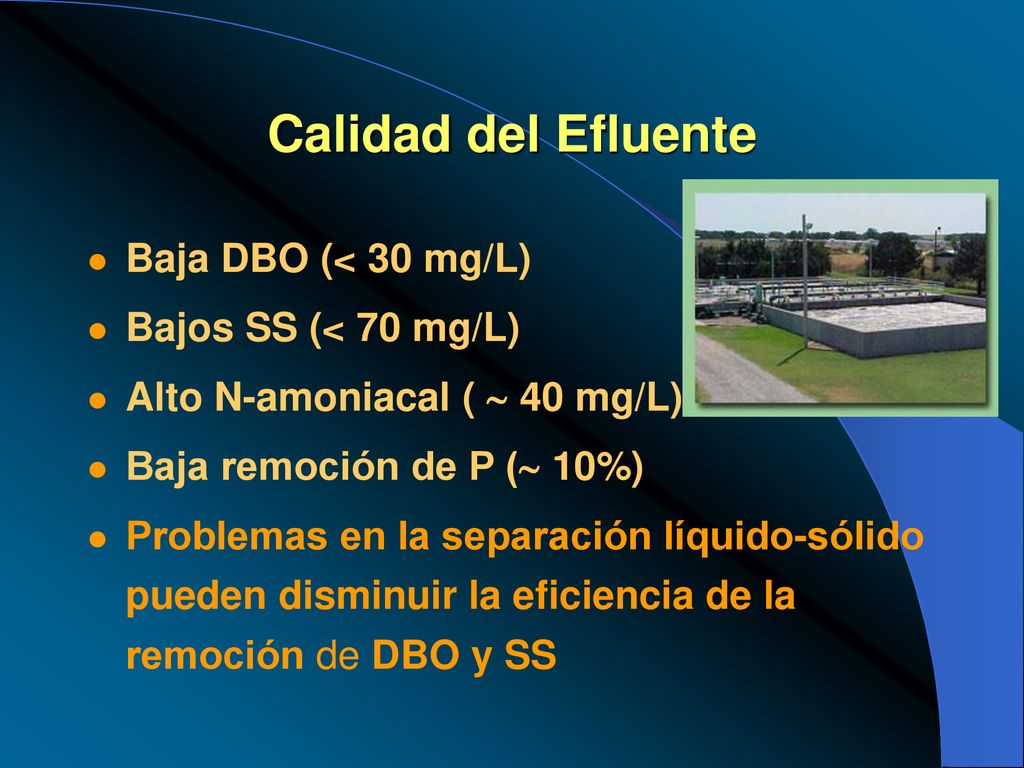 Calidad del Efluente

- Baja DBO (< 30 mg/L)
- Bajos SS (< 70 mg/L)
- Alto N-amoniacal ( ~ 40 mg/L)
- Baja remoción de P (~ 10%)
- Problemas en la separación líquido-sólido pueden disminuir la eficiencia de la remoción de DBO y SS